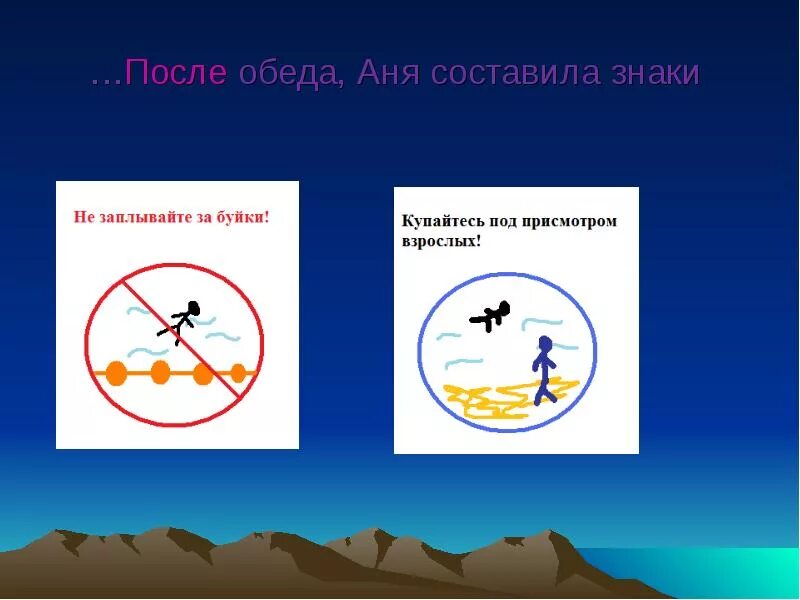 …После обеда, Аня составила знаки

Не заплывайте за буйки!

Купайтесь под присмотром взрослых!